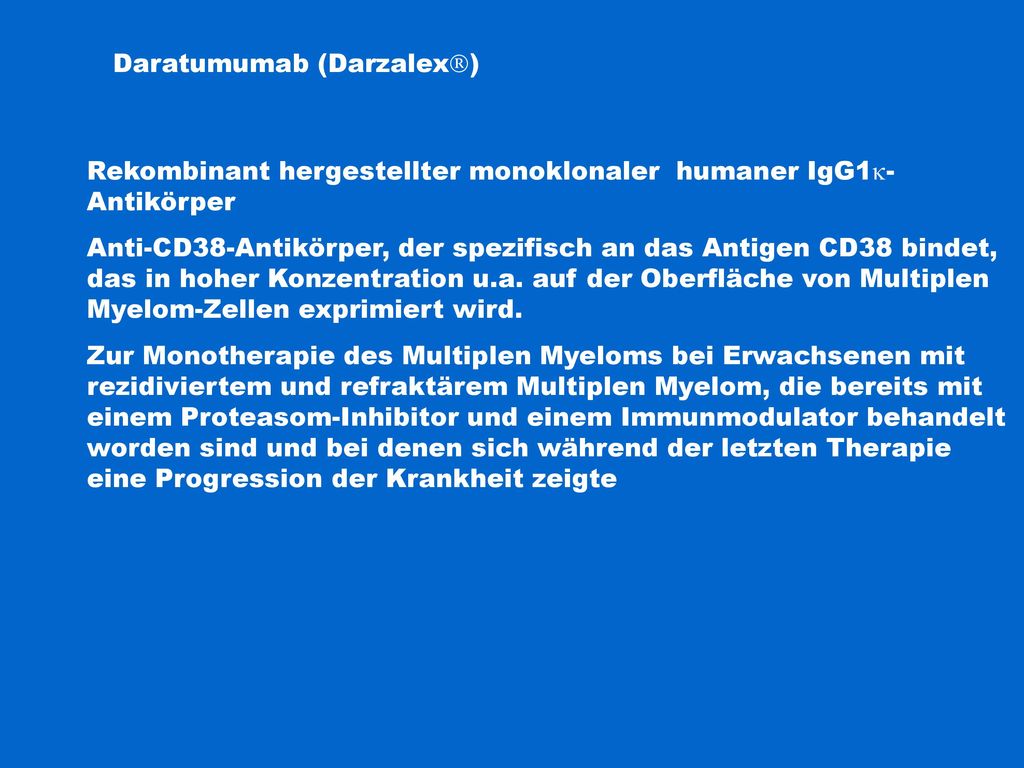 Daratumumab (Darzalex®)

Rekombinant hergestellter monoklonaler humaner IgG1κ-Antikörper

Anti-CD38-Antikörper, der spezifisch an das Antigen CD38 bindet, das in hoher Konzentration u.a. auf der Oberfläche von Multiplen Myelom-Zellen exprimiert wird.

Zur Monotherapie des Multiplen Myeloms bei Erwachsenen mit rezidiviertem und refraktärem Multiplen Myelom, die bereits mit einem Proteasom-Inhibitor und einem Immunmodulator behandelt worden sind und bei denen sich während der letzten Therapie eine Progression der Krankheit zeigte